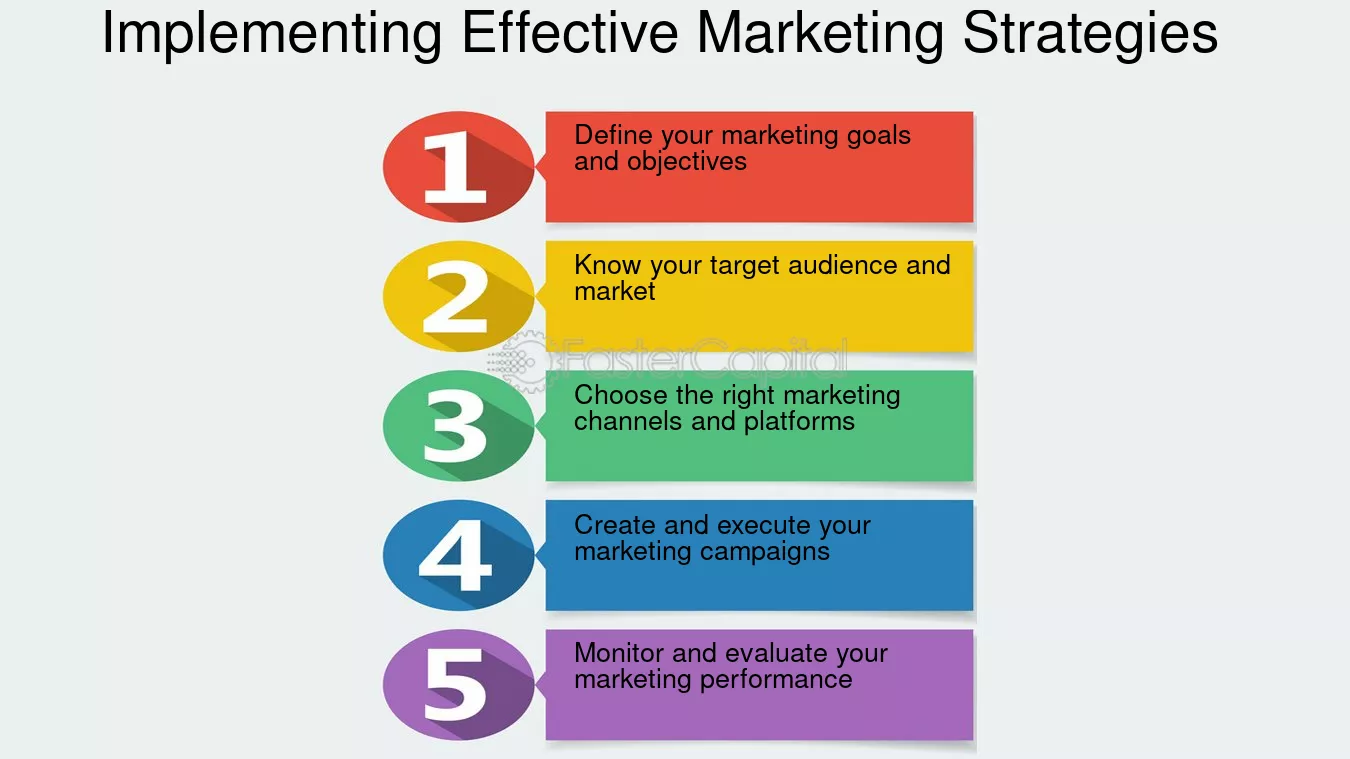 Implementing Effective Marketing Strategies

1
Define your marketing goals and objectives

2
Know your target audience and market

FasterCapital

3
Choose the right marketing channels and platforms

4
Create and execute your marketing campaigns

5
Monitor and evaluate your marketing performance